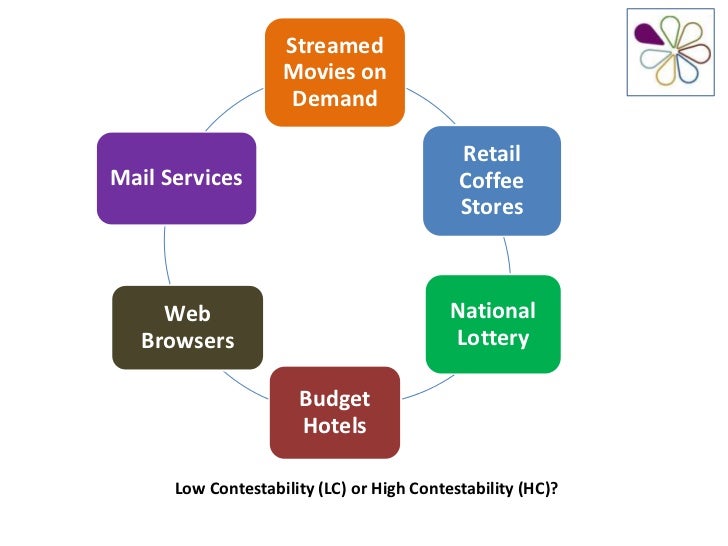 Streamed Movies on Demand

Retail Coffee Stores

National Lottery

Budget Hotels

Web Browsers

Mail Services

Low Contestability (LC) or High Contestability (HC)?